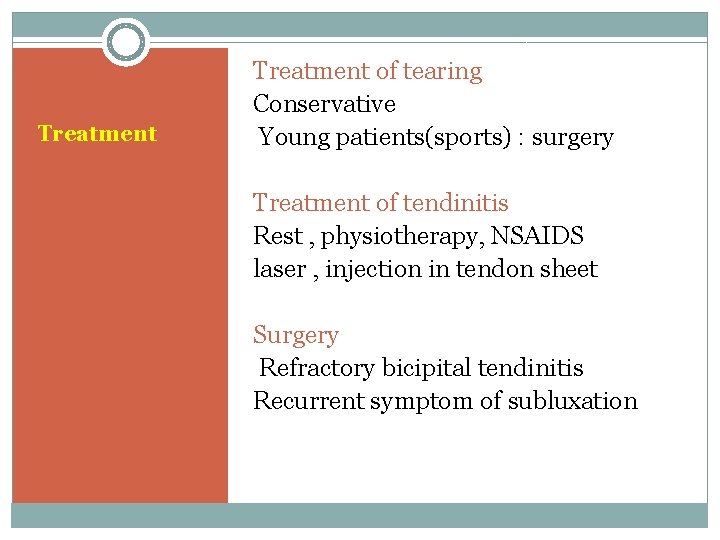 Treatment

Treatment of tearing
Conservative
Young patients(sports) : surgery

Treatment of tendinitis
Rest , physiotherapy, NSAIDS
laser , injection in tendon sheet

Surgery
Refractory bicipital tendinitis
Recurrent symptom of subluxation